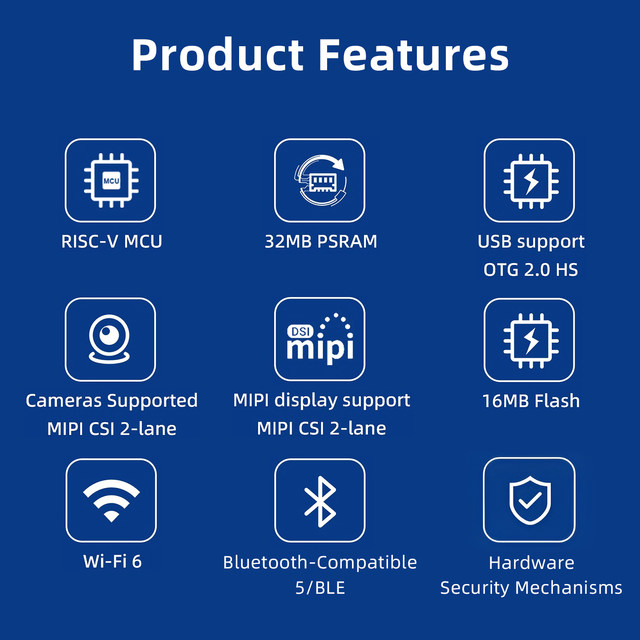 Product Features

MCU

RISC-V MCU

32MB PSRAM

USB support OTG 2.0 HS

Cameras Supported MIPI CSI 2-lane

DSI mipi

MIPI display support MIPI CSI 2-lane

16MB Flash

Wi-Fi 6

Bluetooth-Compatible 5/BLE

Hardware Security Mechanisms